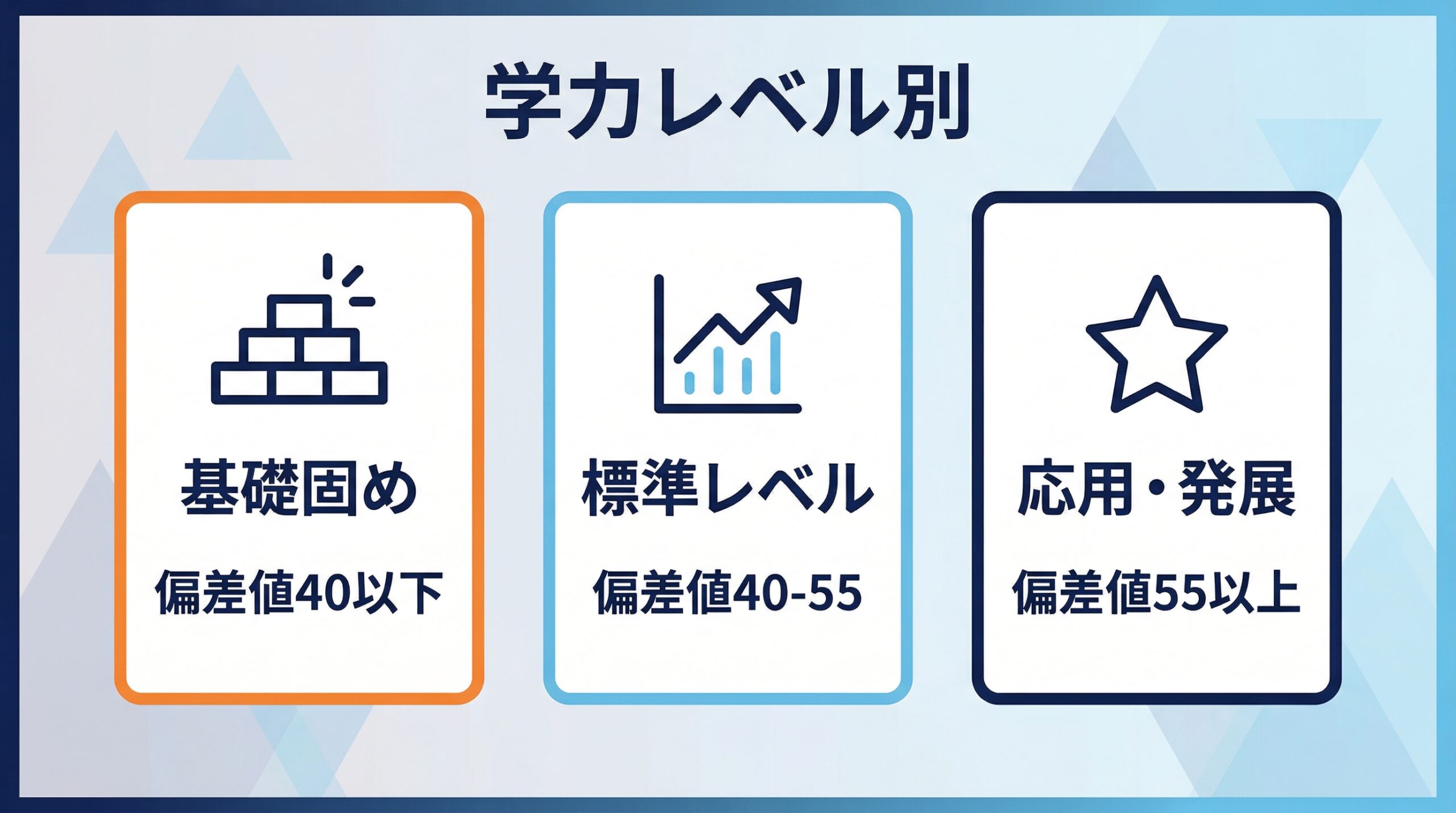 学力レベル別

基礎固め

偏差値40以下

標準レベル

偏差値40-55

応用・発展

偏差値55以上